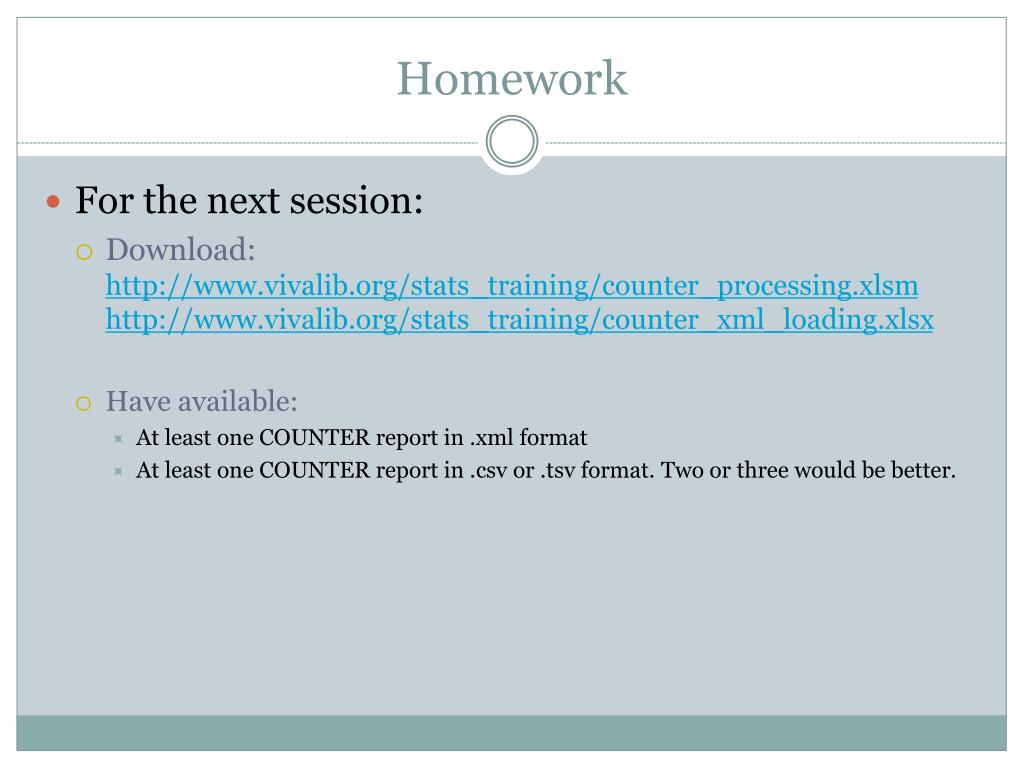 Homework

For the next session:

Download: http://www.vivalib.org/stats_training/counter_processing.xlsm http://www.vivalib.org/stats_training/counter_xml_loading.xlsx

Have available:

At least one COUNTER report in .xml format

At least one COUNTER report in .csv or .tsv format. Two or three would be better.